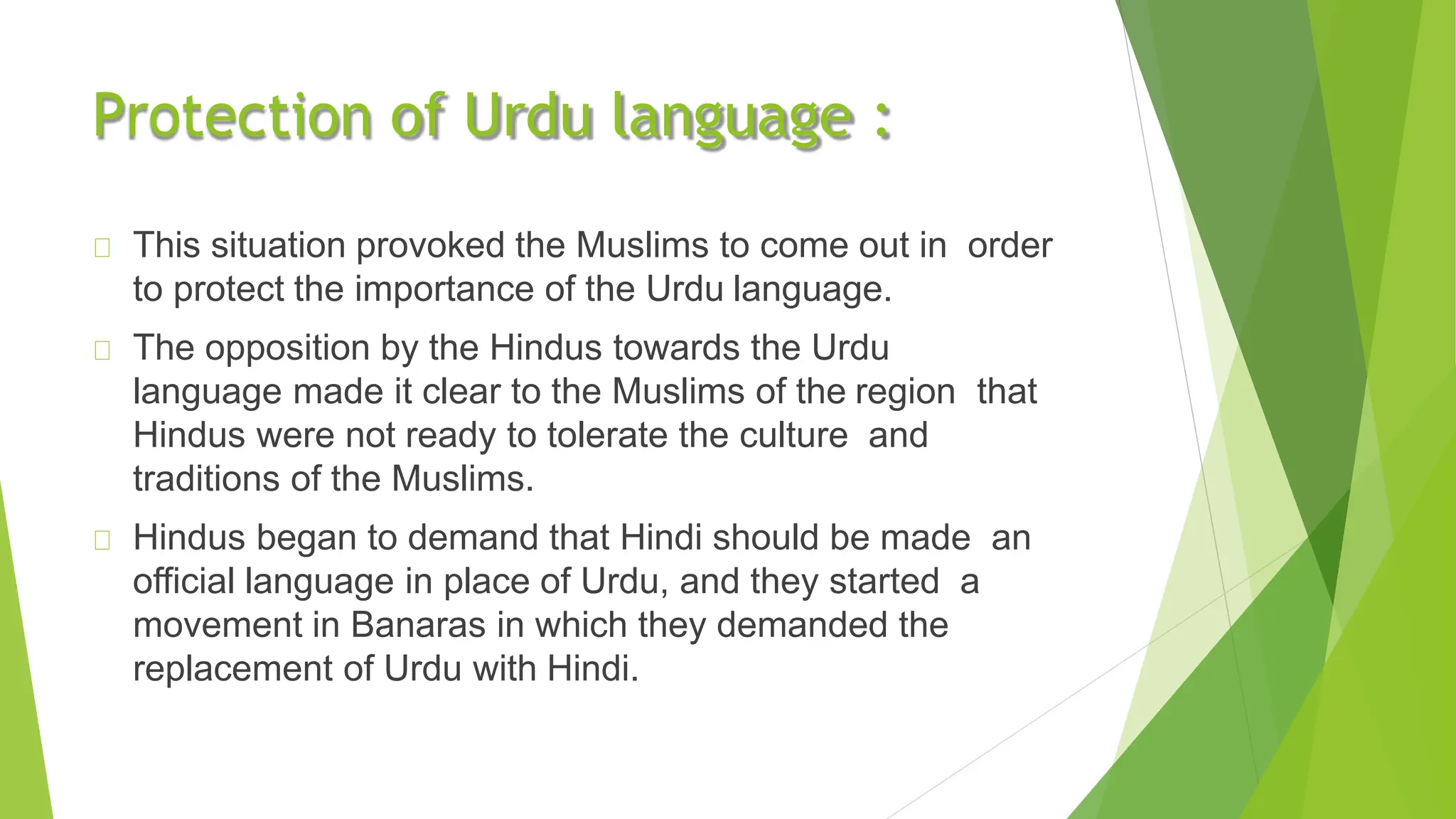 Protection of Urdu language :

This situation provoked the Muslims to come out in order to protect the importance of the Urdu language.

The opposition by the Hindus towards the Urdu language made it clear to the Muslims of the region that Hindus were not ready to tolerate the culture and traditions of the Muslims.

Hindus began to demand that Hindi should be made an official language in place of Urdu, and they started a movement in Banaras in which they demanded the replacement of Urdu with Hindi.